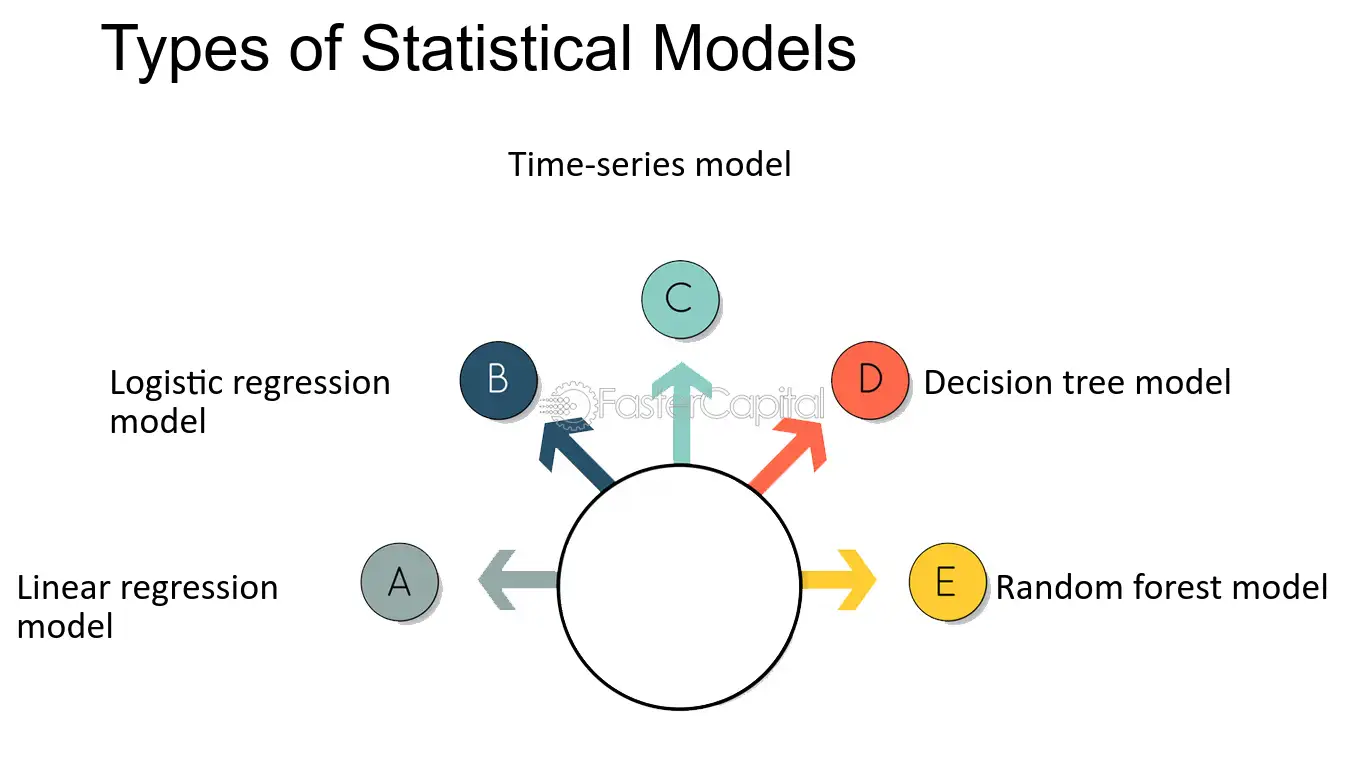 Types of Statistical Models

Time-series model

C

Logistic regression model

B

FasterCapital

D

Decision tree model

Linear regression model

A

E

Random forest model